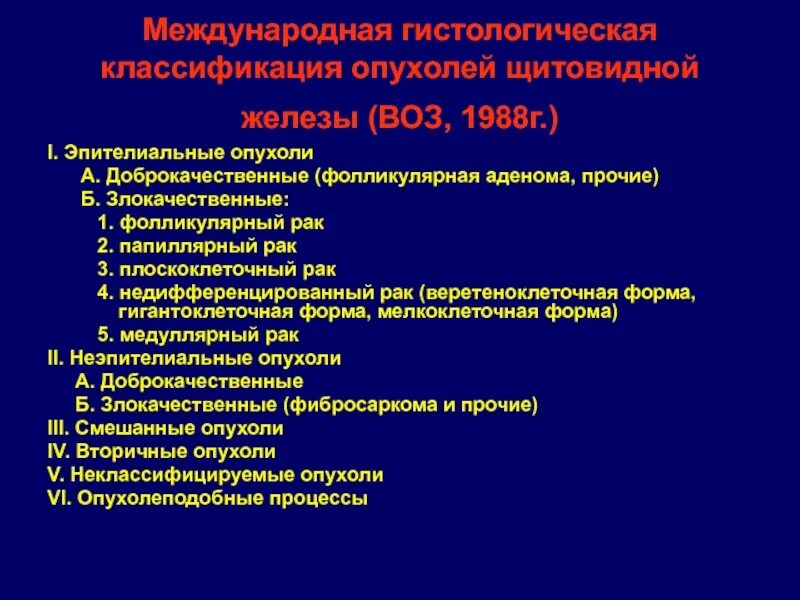 Международная гистологическая классификация опухолей щитовидной железы (ВОЗ, 1988г.)

I. Эпителиальные опухоли
А. Доброкачественные (фолликулярная аденома, прочие)
Б. Злокачественные:
1. фолликулярный рак
2. папиллярный рак
3. плоскоклеточный рак
4. недифференцированный рак (веретеноклеточная форма, гигантоклеточная форма, мелкоклеточная форма)
5. медуллярный рак
II. Неэпителиальные опухоли
А. Доброкачественные
Б. Злокачественные (фибросаркома и прочие)
III. Смешанные опухоли
IV. Вторичные опухоли
V. Неклассифицируемые опухоли
VI. Опухолеподобные процессы